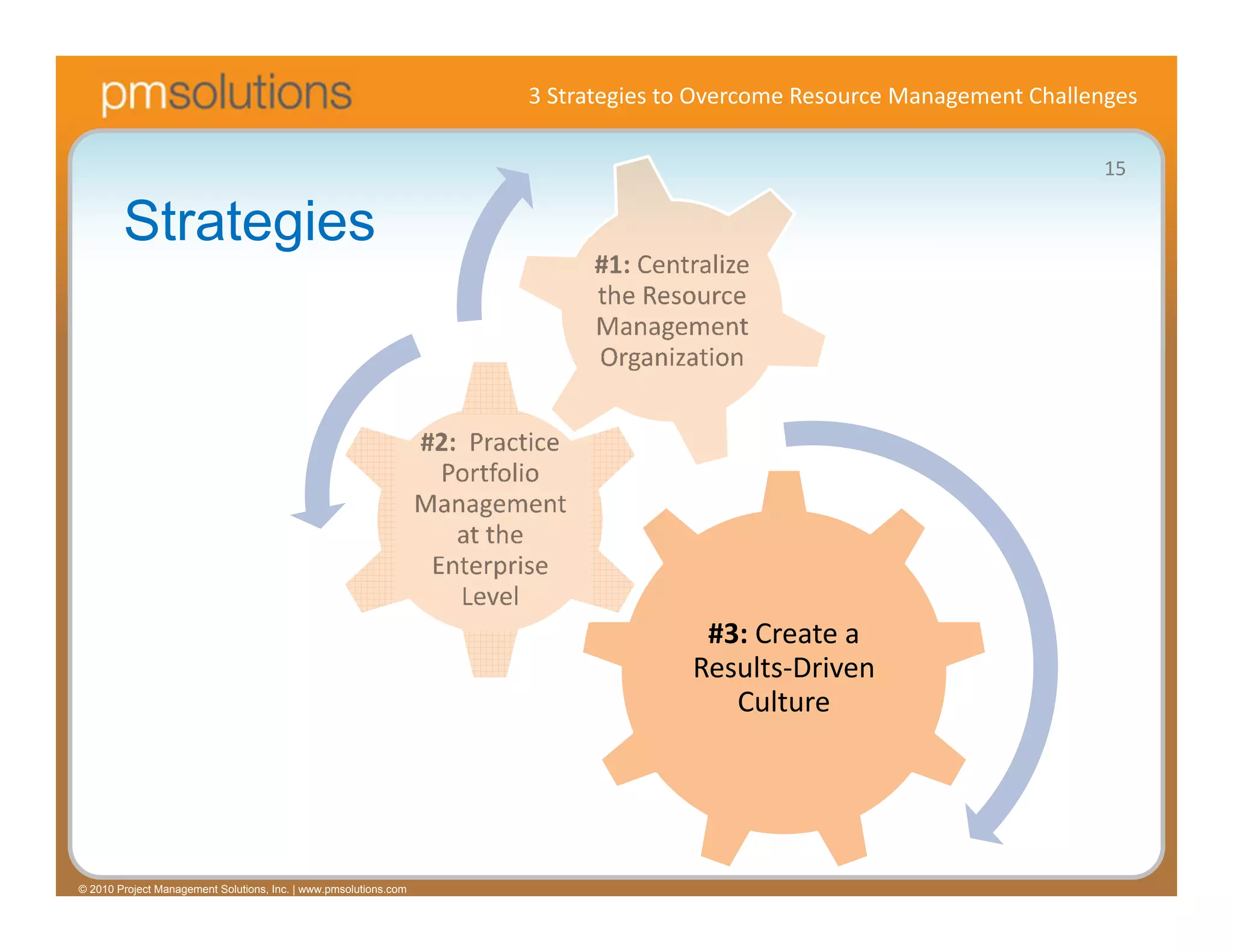 pmsolutions

3 Strategies to Overcome Resource Management Challenges

15

Strategies

#1: Centralize the Resource Management Organization

#2: Practice Portfolio Management at the Enterprise Level

#3: Create a Results-Driven Culture

© 2010 Project Management Solutions, Inc. | www.pmsolutions.com